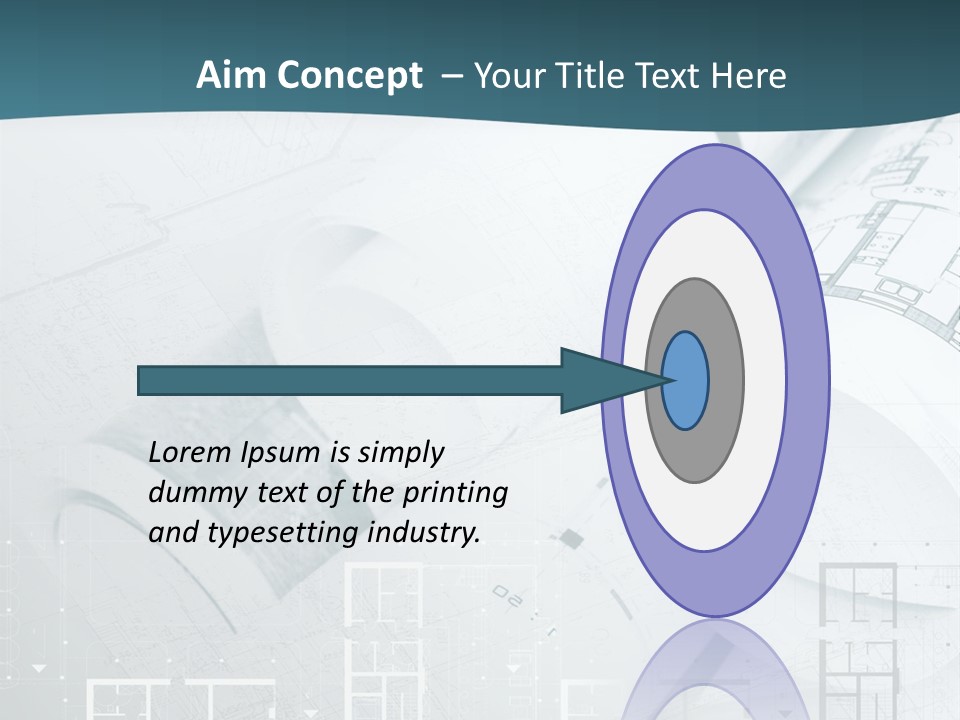 Aim Concept – Your Title Text Here

Lorem Ipsum is simply dummy text of the printing and typesetting industry.